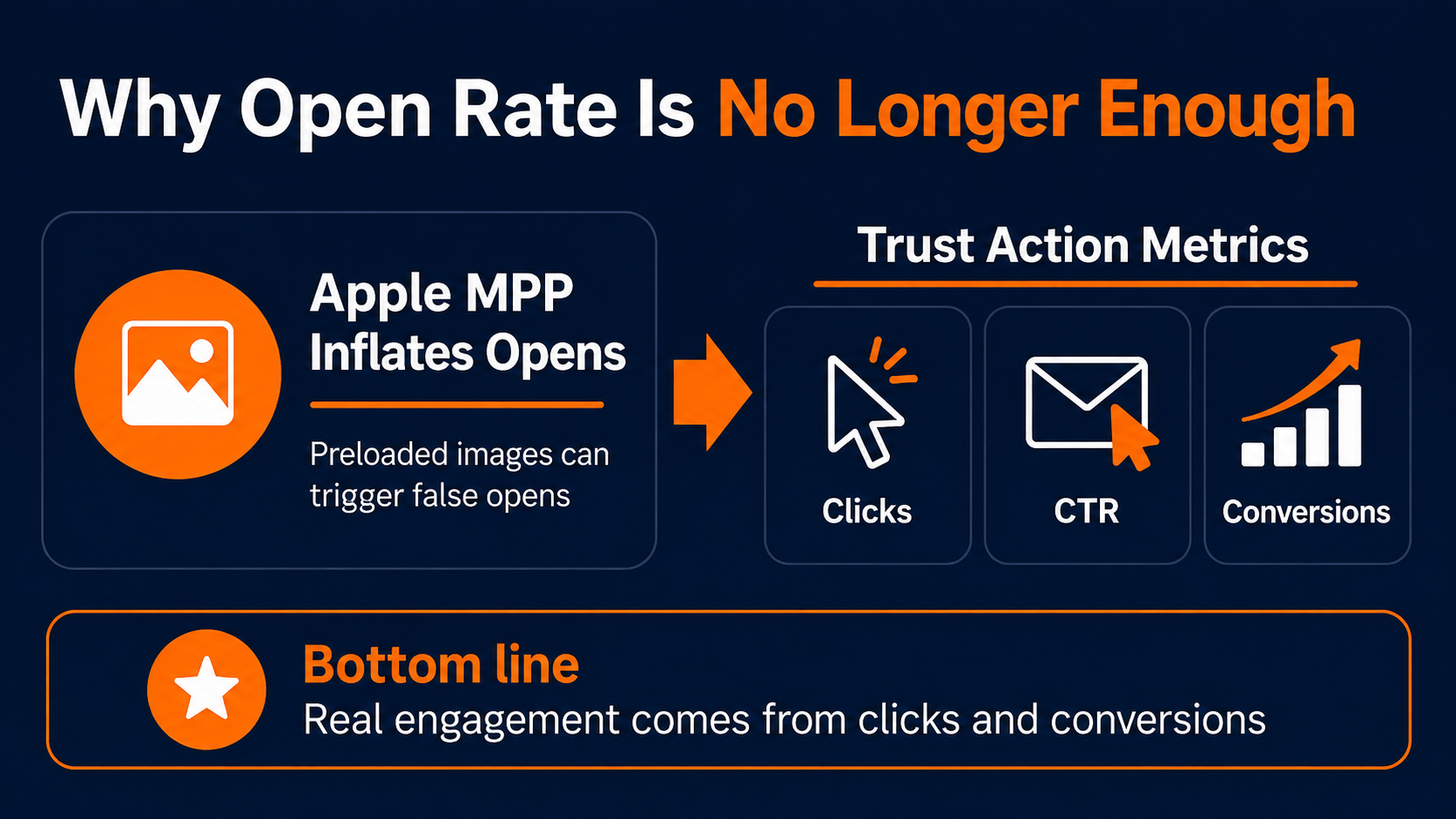 Why Open Rate Is No Longer Enough

Apple MPP Inflates Opens

Preloaded images can trigger false opens

Trust Action Metrics

Clicks

CTR

Conversions

Bottom line

Real engagement comes from clicks and conversions